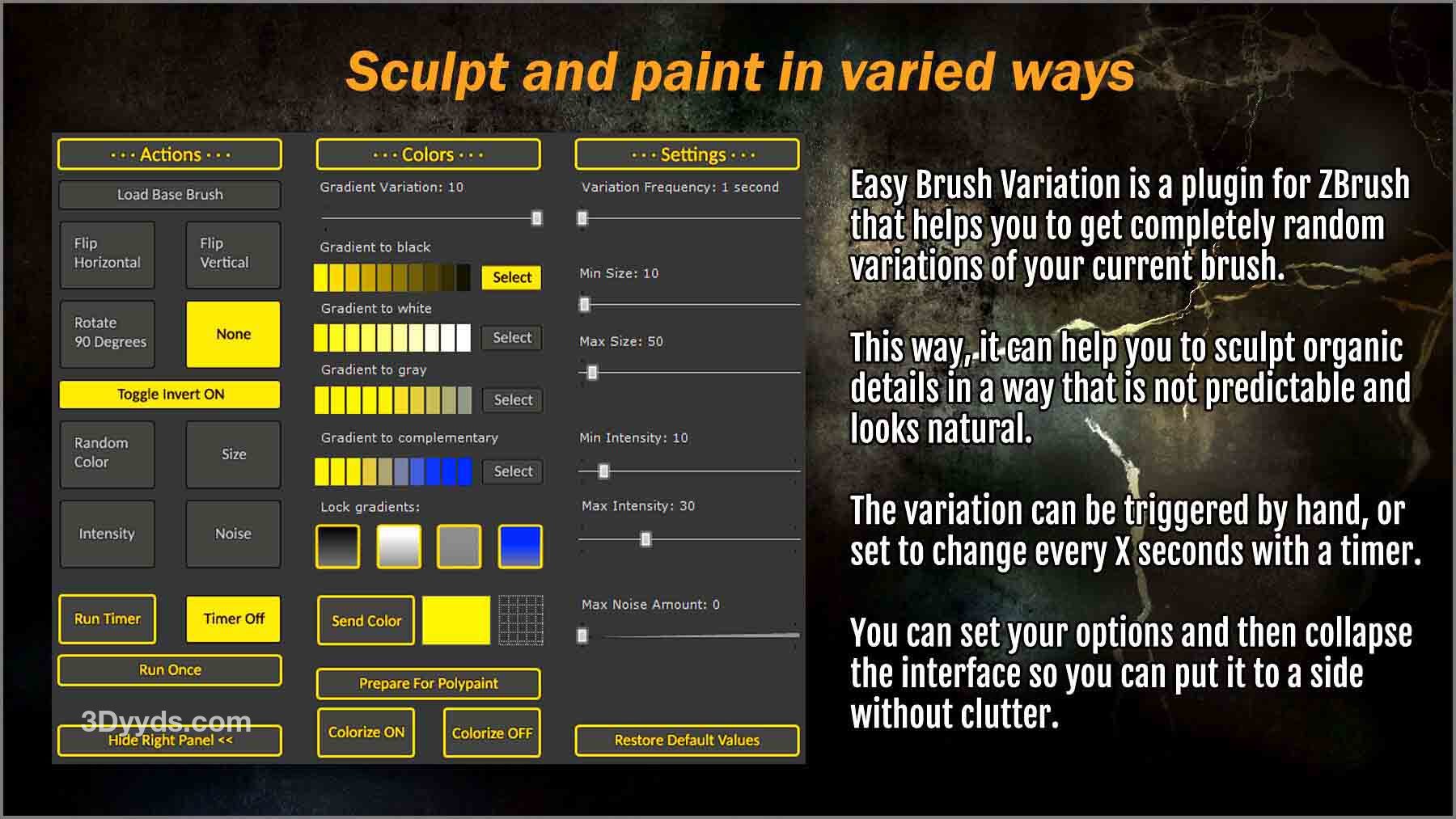 Sculpt and paint in varied ways

· · · Actions · · ·

Load Base Brush

Flip Horizontal

Flip Vertical

Rotate 90 Degrees

None

Toggle Invert ON

Random Color

Size

Intensity

Noise

Run Timer

Timer Off

Run Once

3Dyyds.com

Hide Right Panel <<

· · · Colors · · ·

Gradient Variation: 10

Gradient to black

Select

Gradient to white

Select

Gradient to gray

Select

Gradient to complementary

Select

Lock gradients:

Send Color

Prepare For Polypaint

Colorize ON

Colorize OFF

· · · Settings · · ·

Variation Frequency: 1 second

Min Size: 10

Max Size: 50

Min Intensity: 10

Max Intensity: 30

Max Noise Amount: 0

Restore Default Values

Easy Brush Variation is a plugin for ZBrush that helps you to get completely random variations of your current brush.

This way, it can help you to sculpt organic details in a way that is not predictable and looks natural.

The variation can be triggered by hand, or set to change every X seconds with a timer.

You can set your options and then collapse the interface so you can put it to a side without clutter.